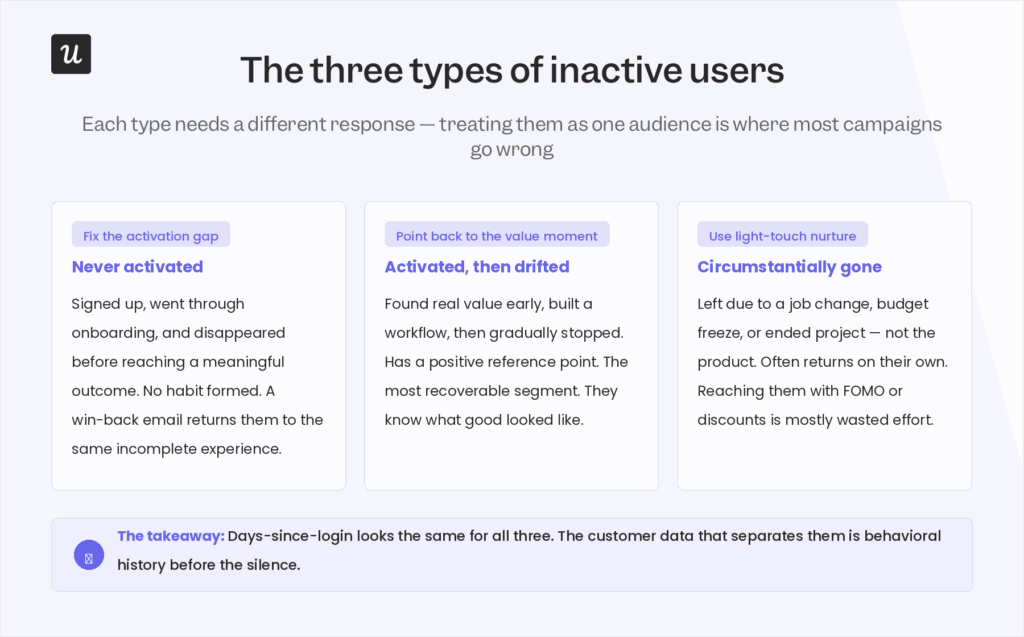 u

The three types of inactive users

Each type needs a different response — treating them as one audience is where most campaigns go wrong

Fix the activation gap

Never activated

Signed up, went through onboarding, and disappeared before reaching a meaningful outcome. No habit formed. A win-back email returns them to the same incomplete experience.

Point back to the value moment

Activated, then drifted

Found real value early, built a workflow, then gradually stopped. Has a positive reference point. The most recoverable segment. They know what good looked like.

Use light-touch nurture

Circumstantially gone

Left due to a job change, budget freeze, or ended project — not the product. Often returns on their own. Reaching them with FOMO or discounts is mostly wasted effort.

The takeaway: Days-since-login looks the same for all three. The customer data that separates them is behavioral history before the silence.